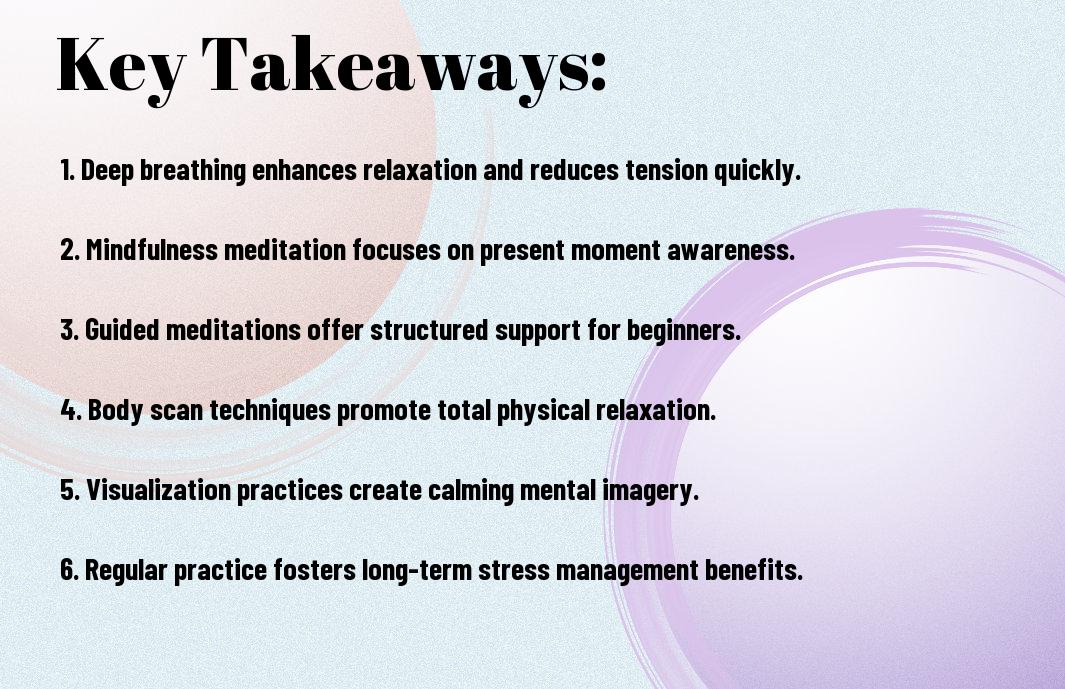 Key Takeaways:

1. Deep breathing enhances relaxation and reduces tension quickly.

2. Mindfulness meditation focuses on present moment awareness.

3. Guided meditations offer structured support for beginners.

4. Body scan techniques promote total physical relaxation.

5. Visualization practices create calming mental imagery.

6. Regular practice fosters long-term stress management benefits.